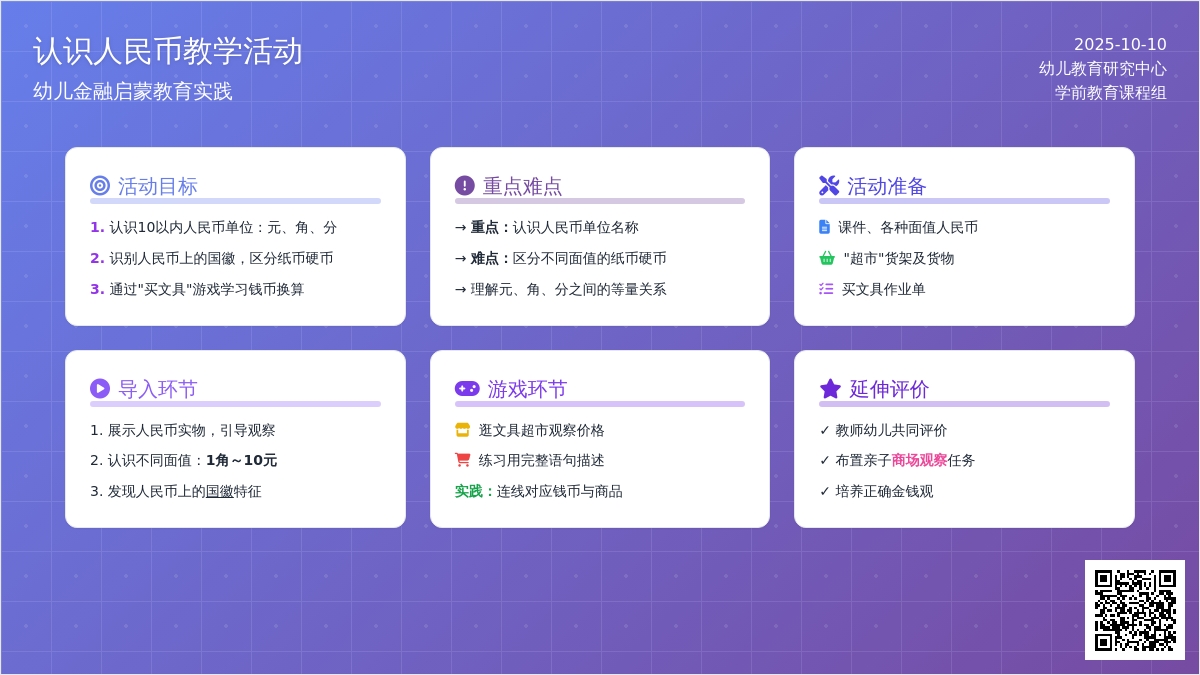 认识人民币教学活动
幼儿金融启蒙教育实践

2025-10-10
幼儿教育研究中心
学前教育课程组

活动目标
1. 认识10以内人民币单位：元、角、分
2. 识别人民币上的国徽，区分纸币硬币
3. 通过"买文具"游戏学习钱币换算

重点难点
→ 重点：认识人民币单位名称
→ 难点：区分不同面值的纸币硬币
→ 理解元、角、分之间的等量关系

活动准备
课件、各种面值人民币
"超市"货架及货物
买文具作业单

导入环节
1. 展示人民币实物，引导观察
2. 认识不同面值：1角～10元
3. 发现人民币上的国徽特征

游戏环节
逛文具超市观察价格
练习用完整语句描述
实践：连线对应钱币与商品

延伸评价
✓ 教师幼儿共同评价
✓ 布置亲子商场观察任务
✓ 培养正确金钱观